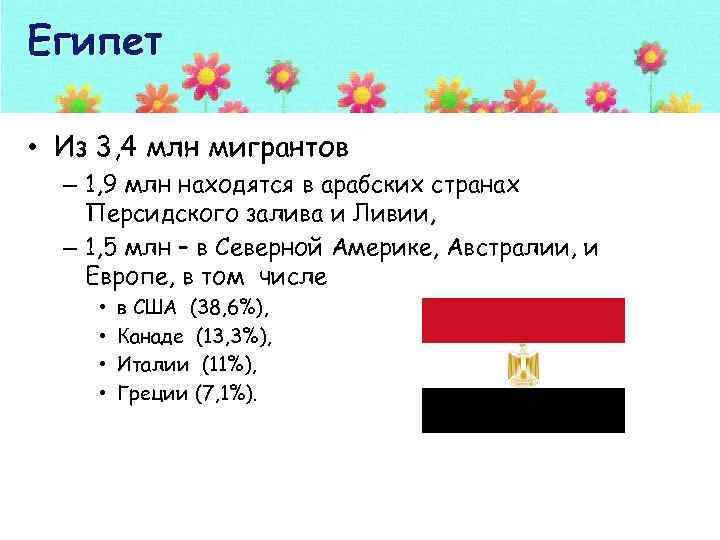 Египет

• Из 3,4 млн мигрантов
– 1,9 млн находятся в арабских странах Персидского залива и Ливии,
– 1,5 млн – в Северной Америке, Австралии, и Европе, в том числе
• в США (38,6%),
• Канаде (13,3%),
• Италии (11%),
• Греции (7,1%).